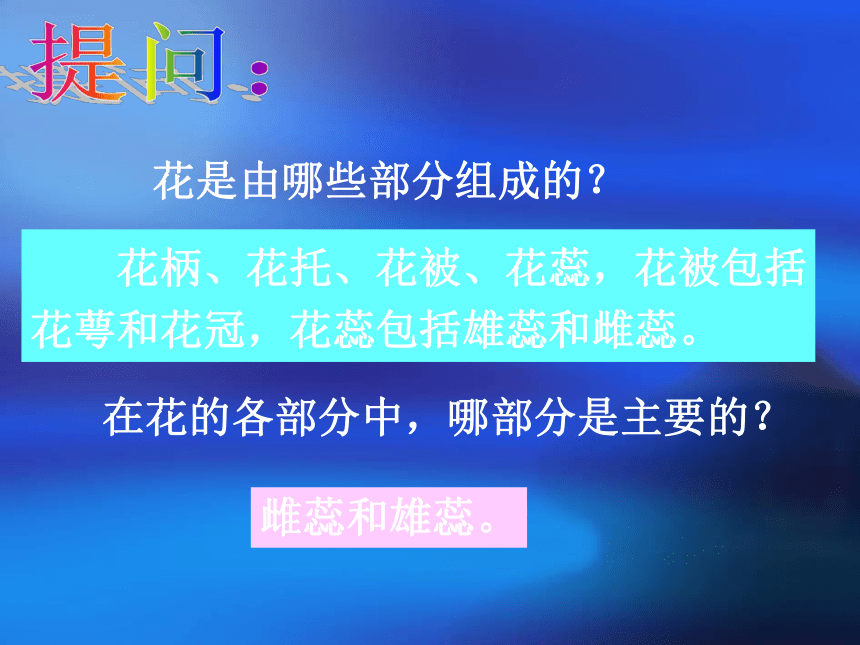 提问：

花是由哪些部分组成的？

花柄、花托、花被、花蕊，花被包括花萼和花冠，花蕊包括雄蕊和雌蕊。

在花的各部分中，哪部分是主要的？

雌蕊和雄蕊。